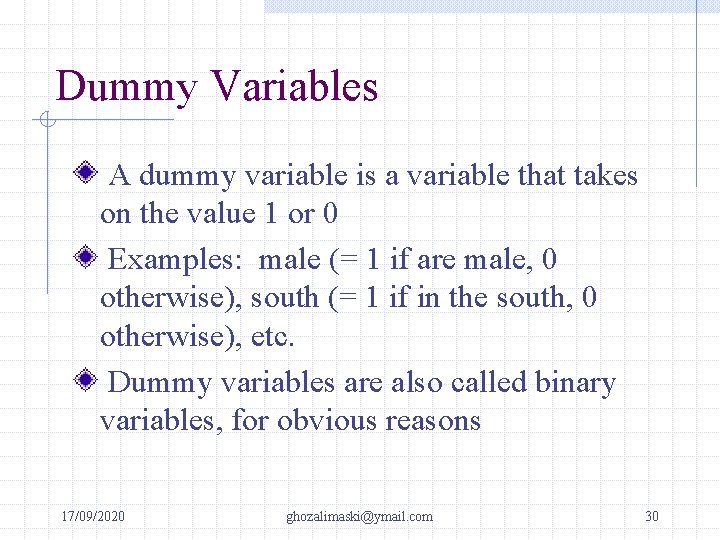 Dummy Variables

A dummy variable is a variable that takes on the value 1 or 0

Examples: male (= 1 if are male, 0 otherwise), south (= 1 if in the south, 0 otherwise), etc.

Dummy variables are also called binary variables, for obvious reasons

17/09/2020 ghozalimaski@ymail.com 30